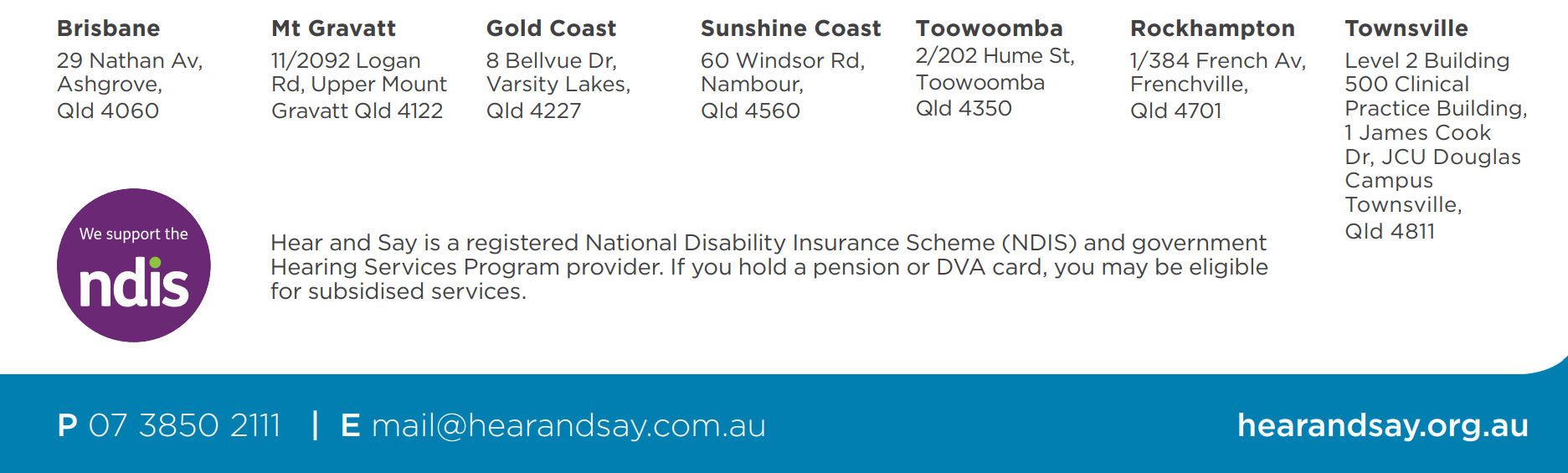 Brisbane
29 Nathan Av, Ashgrove, Qld 4060

Mt Gravatt
11/2092 Logan Rd, Upper Mount Gravatt Qld 4122

Gold Coast
8 Bellvue Dr, Varsity Lakes, Qld 4227

Sunshine Coast
60 Windsor Rd, Nambour, Qld 4560

Toowoomba
2/202 Hume St, Toowoomba Qld 4350

Rockhampton
1/384 French Av, Frenchville, Qld 4701

Townsville
Level 2 Building 500 Clinical Practice Building, 1 James Cook Dr, JCU Douglas Campus Townsville, Qld 4811

We support the
ndis

Hear and Say is a registered National Disability Insurance Scheme (NDIS) and government Hearing Services Program provider. If you hold a pension or DVA card, you may be eligible for subsidised services.

P 07 3850 2111 | E mail@hearandsay.com.au

hearandsay.org.au